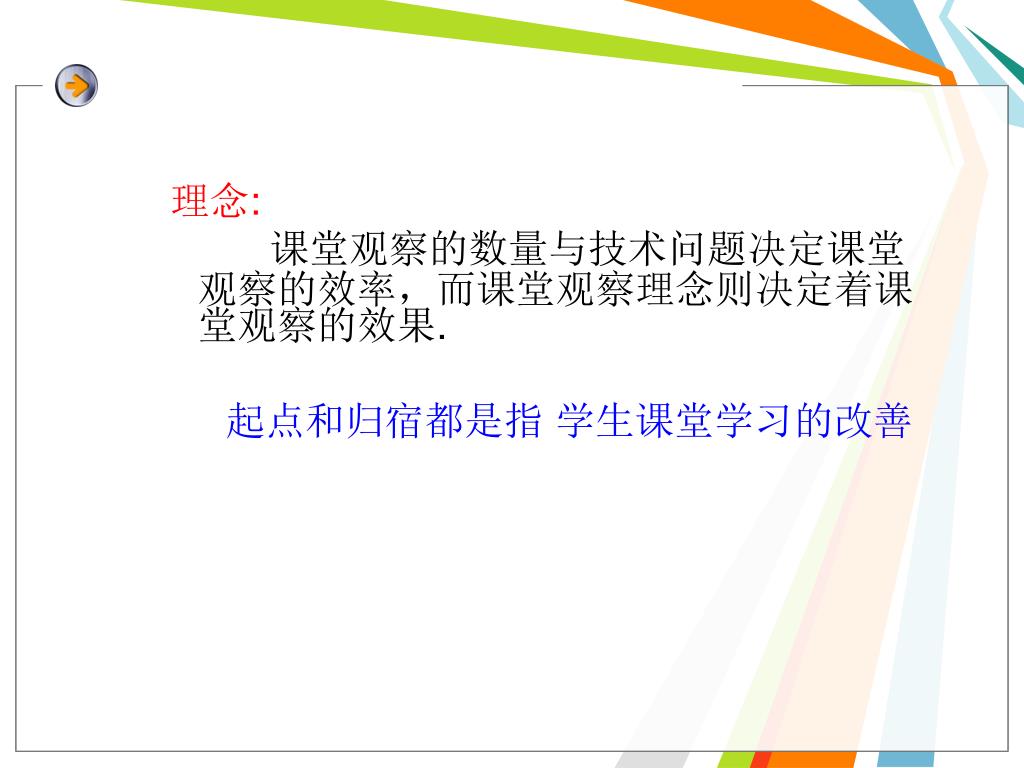 理念:

课堂观察的数量与技术问题决定课堂观察的效率，而课堂观察理念则决定着课堂观察的效果.

起点和归宿都是指 学生课堂学习的改善